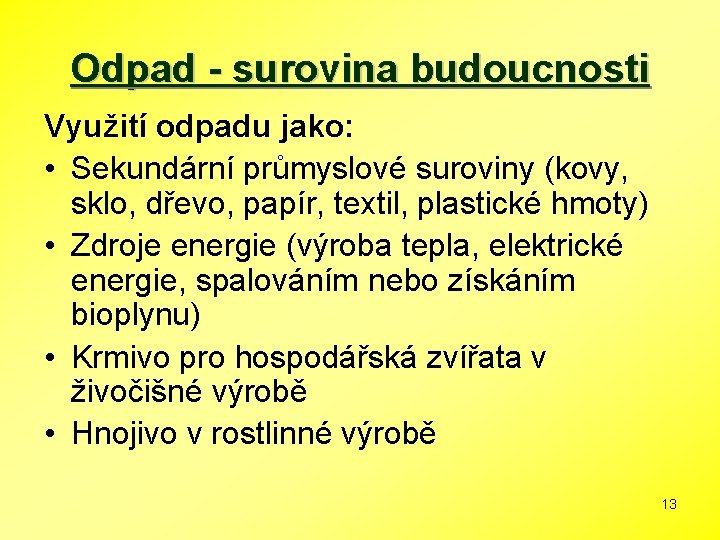 Odpad - surovina budoucnosti

Využití odpadu jako:

• Sekundární průmyslové suroviny (kovy, sklo, dřevo, papír, textil, plastické hmoty)
• Zdroje energie (výroba tepla, elektrické energie, spalováním nebo získáním bioplynu)
• Krmivo pro hospodářská zvířata v živočišné výrobě
• Hnojivo v rostlinné výrobě

13